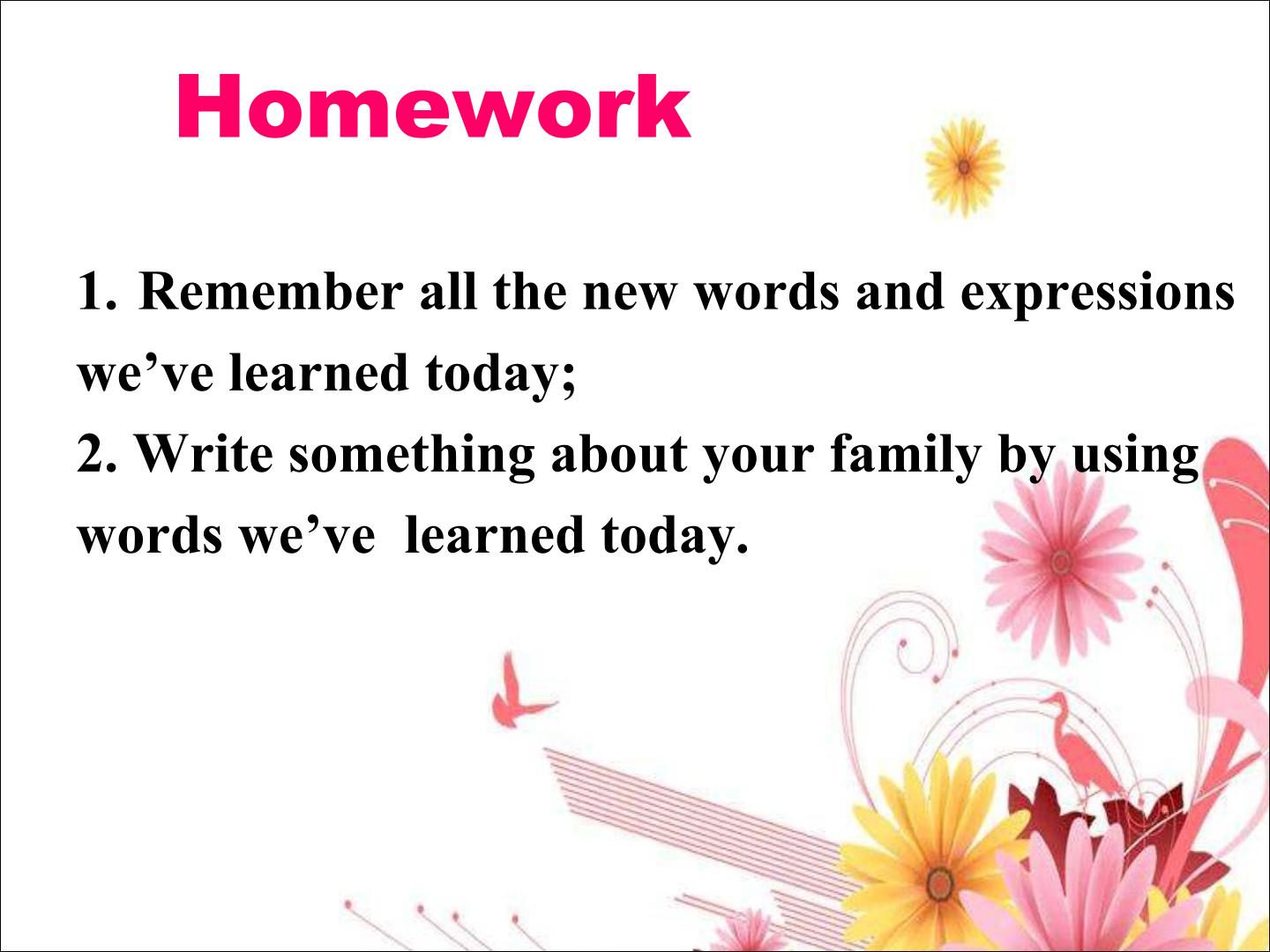 Homework

1. Remember all the new words and expressions we've learned today;

2. Write something about your family by using words we've learned today.